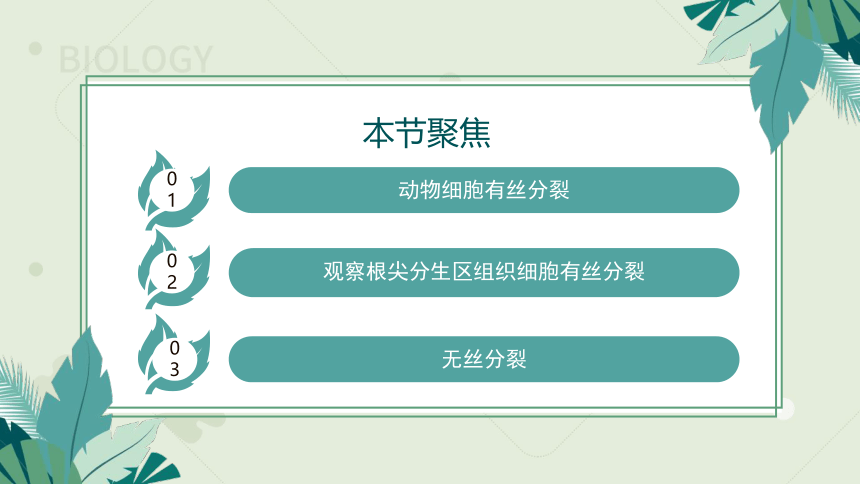 BIOLOGY

本节聚焦

01 动物细胞有丝分裂

02 观察根尖分生区组织细胞有丝分裂

03 无丝分裂